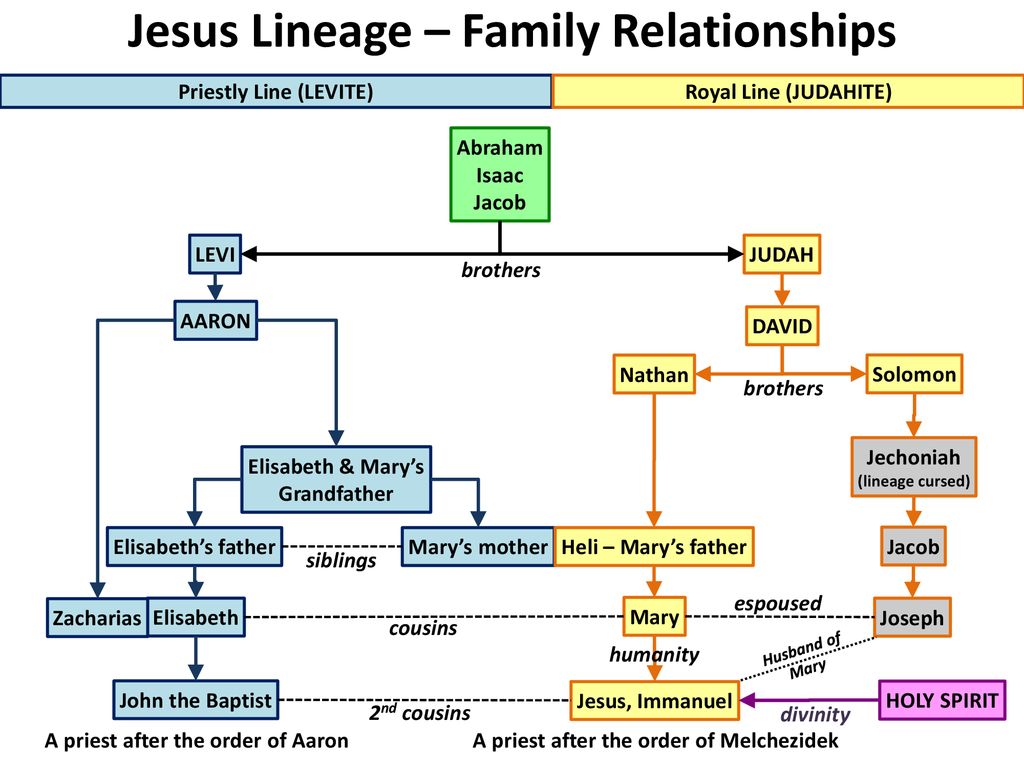 Jesus Lineage – Family Relationships

Priestly Line (LEVITE)

Royal Line (JUDAHITE)

Abraham
Isaac
Jacob

LEVI

brothers

JUDAH

AARON

DAVID

Nathan

brothers

Solomon

Elisabeth & Mary's Grandfather

Jechoniah
(lineage cursed)

Elisabeth's father

siblings

Mary's mother

Heli – Mary's father

Jacob

Zacharias

Elisabeth

cousins

Mary

espoused

Joseph

humanity

Husband of Mary

John the Baptist

$2^{nd}$ cousins

Jesus, Immanuel

divinity

HOLY SPIRIT

A priest after the order of Aaron

A priest after the order of Melchezidek